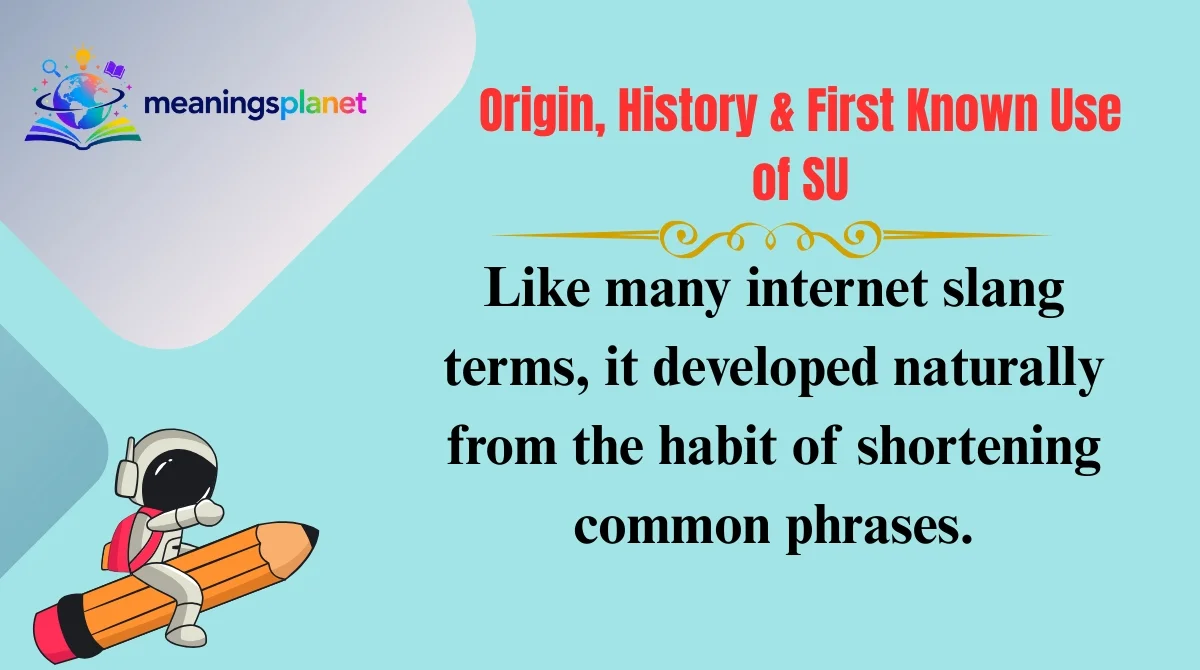 meaningsplanet

Origin, History & First Known Use of SU

Like many internet slang terms, it developed naturally from the habit of shortening common phrases.